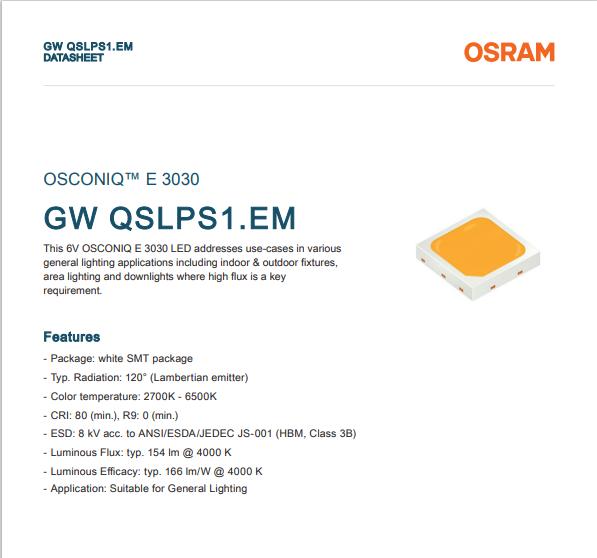 GW QSLPS1.EM
DATASHEET

OSRAM

OSCONIQ™ E 3030

GW QSLPS1.EM

This 6V OSCONIQ E 3030 LED addresses use-cases in various general lighting applications including indoor & outdoor fixtures, area lighting and downlights where high flux is a key requirement.

Features

- Package: white SMT package
- Typ. Radiation: 120° (Lambertian emitter)
- Color temperature: 2700K - 6500K
- CRI: 80 (min.), R9: 0 (min.)
- ESD: 8 kV acc. to ANSI/ESDA/JEDEC JS-001 (HBM, Class 3B)
- Luminous Flux: typ. 154 lm @ 4000 K
- Luminous Efficacy: typ. 166 lm/W @ 4000 K
- Application: Suitable for General Lighting